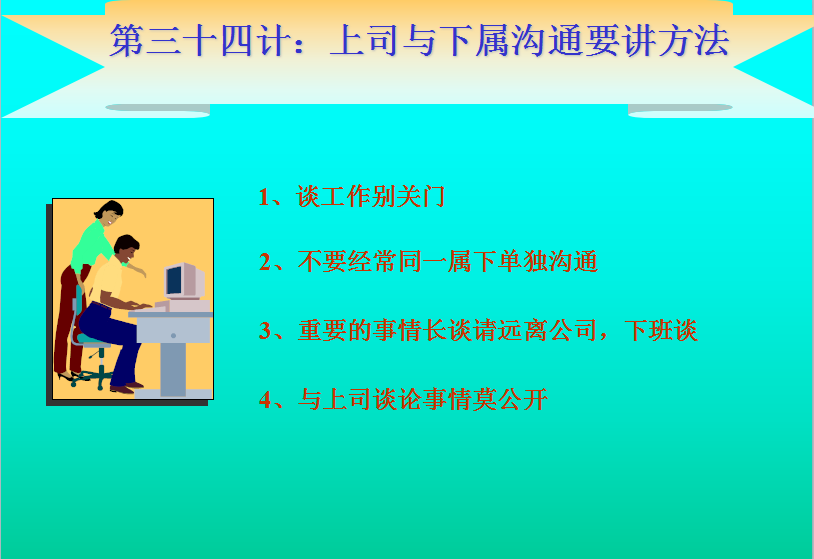 第三十四计：上司与下属沟通要讲方法

1、谈工作别关门

2、不要经常同一属下单独沟通

3、重要的事情长谈请远离公司，下班谈

4、与上司谈论事情莫公开